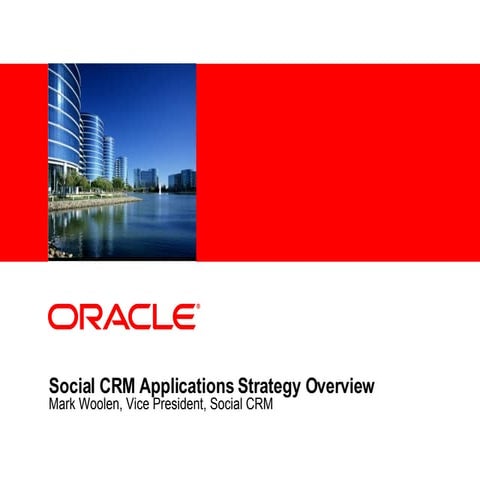 ORACLE®

Social CRM Applications Strategy Overview
Mark Woolen, Vice President, Social CRM